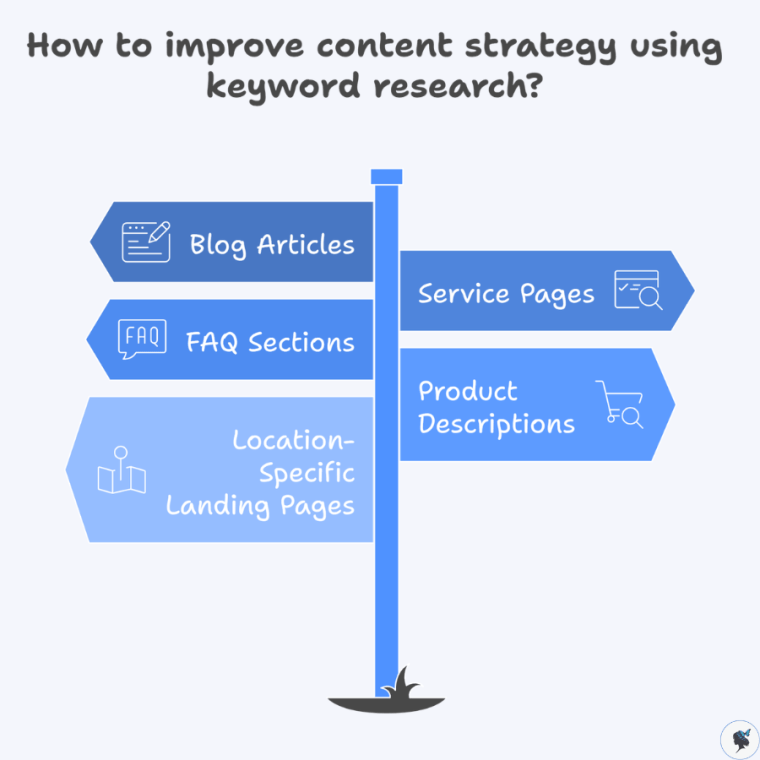 How to improve content strategy using keyword research?

Blog Articles

Service Pages

FAQ

FAQ Sections

Product Descriptions

Location-Specific Landing Pages